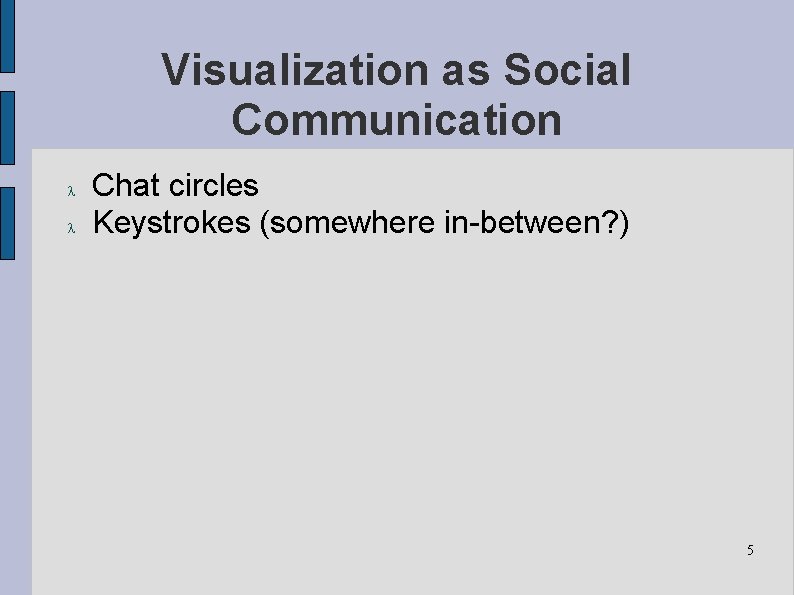 Visualization as Social Communication

λ Chat circles
λ Keystrokes (somewhere in-between?)

5